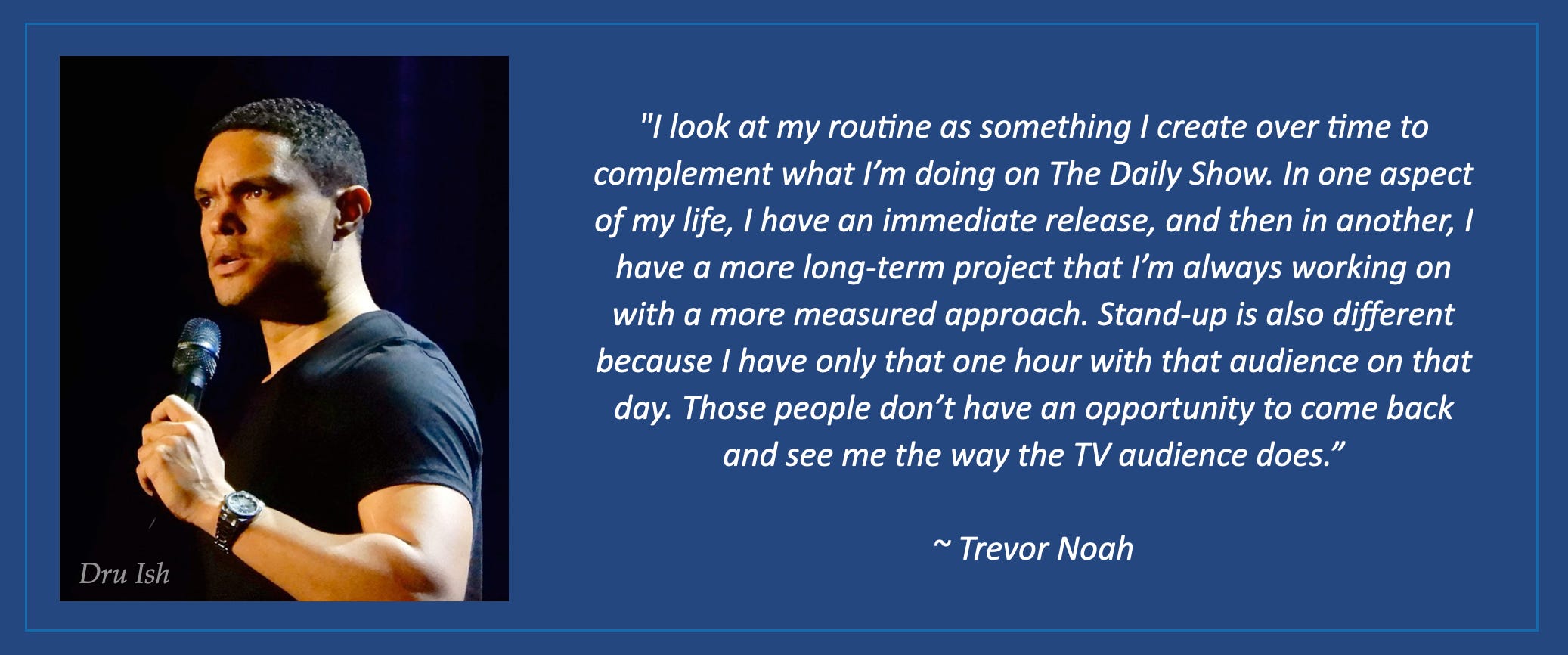 Dru Ish

"I look at my routine as something I create over time to complement what I'm doing on The Daily Show. In one aspect of my life, I have an immediate release, and then in another, I have a more long-term project that I'm always working on with a more measured approach. Stand-up is also different because I have only that one hour with that audience on that day. Those people don't have an opportunity to come back and see me the way the TV audience does."

~ Trevor Noah